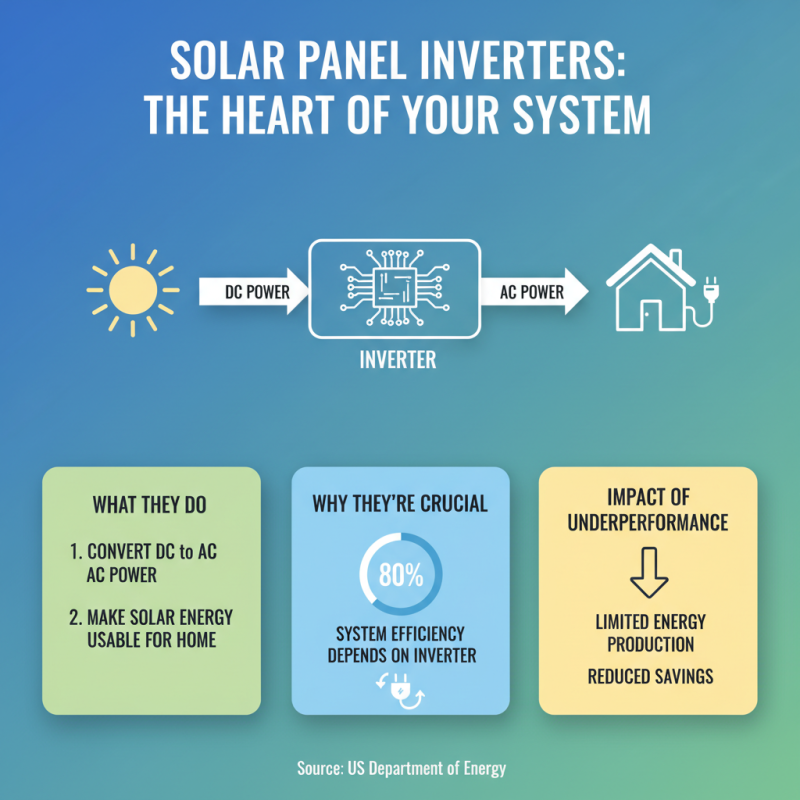 SOLAR PANEL INVERTERS: THE HEART OF YOUR SYSTEM

DC POWER

INVERTER

AC POWER

WHAT THEY DO

1. CONVERT DC to AC AC POWER

2. MAKE SOLAR ENERGY USABLE FOR HOME

WHY THEY'RE CRUCIAL

80%

SYSTEM EFFICIENCY DEPENDS ON INVERTER

IMPACT OF UNDERPERFORMANCE

LIMITED ENERGY PRODUCTION

REDUCED SAVINGS

Source: US Department of Energy